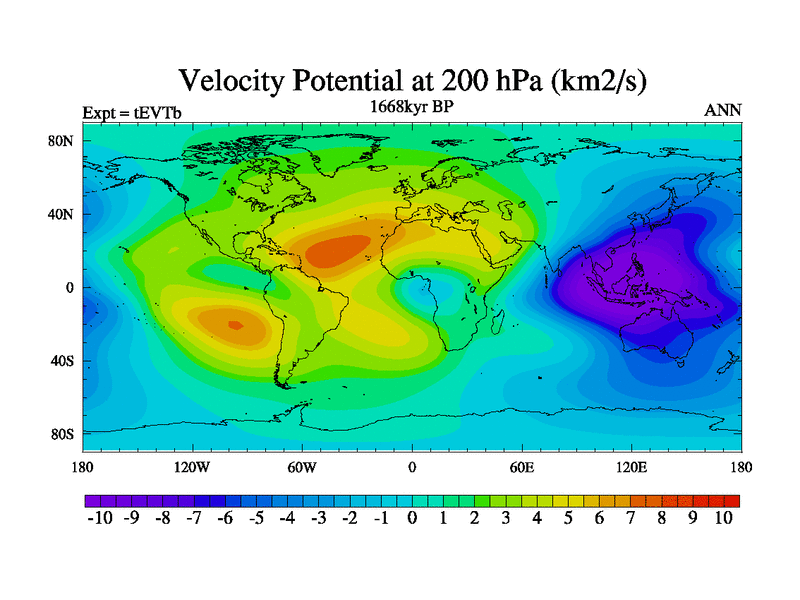 Velocity Potential at 200 hPa (km2/s)

Expt = tEVTb

1668kyr BP

ANN

80N
40N
0
40S
80S

180 120W 60W 0 60E 120E 180

-10 -9 -8 -7 -6 -5 -4 -3 -2 -1 0 1 2 3 4 5 6 7 8 9 10